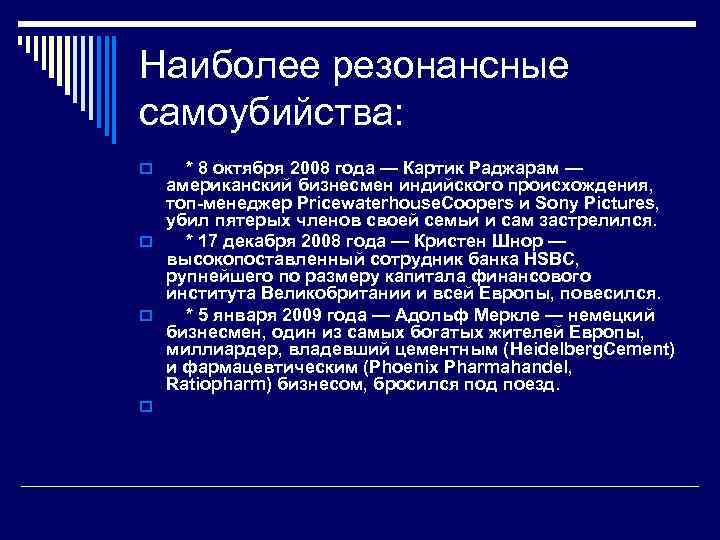 Наиболее резонансные самоубийства:

* 8 октября 2008 года — Картик Раджарам — американский бизнесмен индийского происхождения, топ-менеджер PricewaterhouseCoopers и Sony Pictures, убил пятерых членов своей семьи и сам застрелился.

* 17 декабря 2008 года — Кристен Шнор — высокопоставленный сотрудник банка HSBC, рупнейшего по размеру капитала финансового института Великобритании и всей Европы, повесился.

* 5 января 2009 года — Адольф Меркле — немецкий бизнесмен, один из самых богатых жителей Европы, миллиардер, владевший цементным (HeidelbergCement) и фармацевтическим (Phoenix Pharmahandel, Ratiopharm) бизнесом, бросился под поезд.